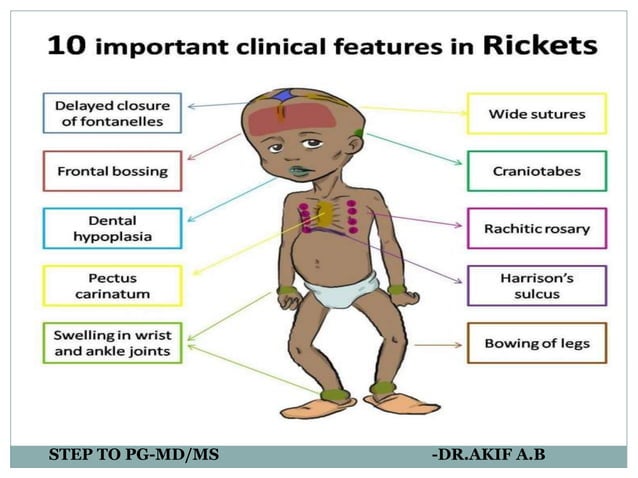 10 important clinical features in Rickets

Delayed closure of fontanelles

Frontal bossing

Dental hypoplasia

Pectus carinatum

Swelling in wrist and ankle joints

Wide sutures

Craniotabes

Rachitic rosary

Harrison's sulcus

Bowing of legs

STEP TO PG-MD/MS

-DR.AKIF A.B